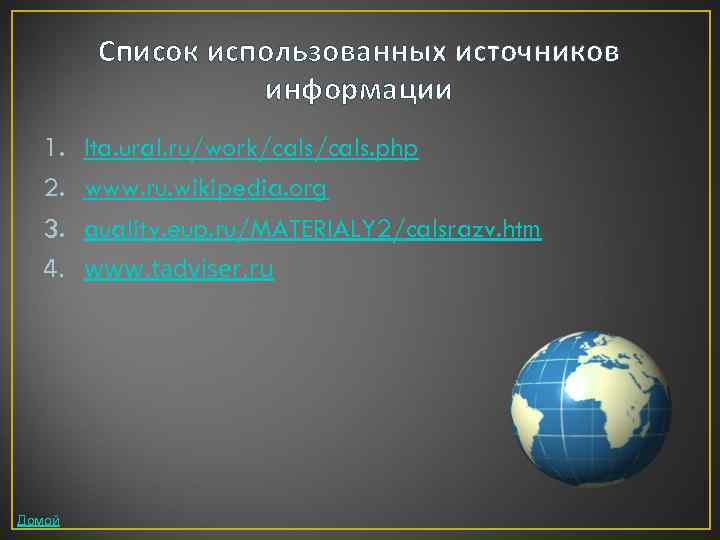 Список использованных источников информации

1. lta.ural.ru/work/cals/cals.php
2. www.ru.wikipedia.org
3. quality.eup.ru/MATERIALY2/calsrazv.htm
4. www.tadviser.ru

Домой